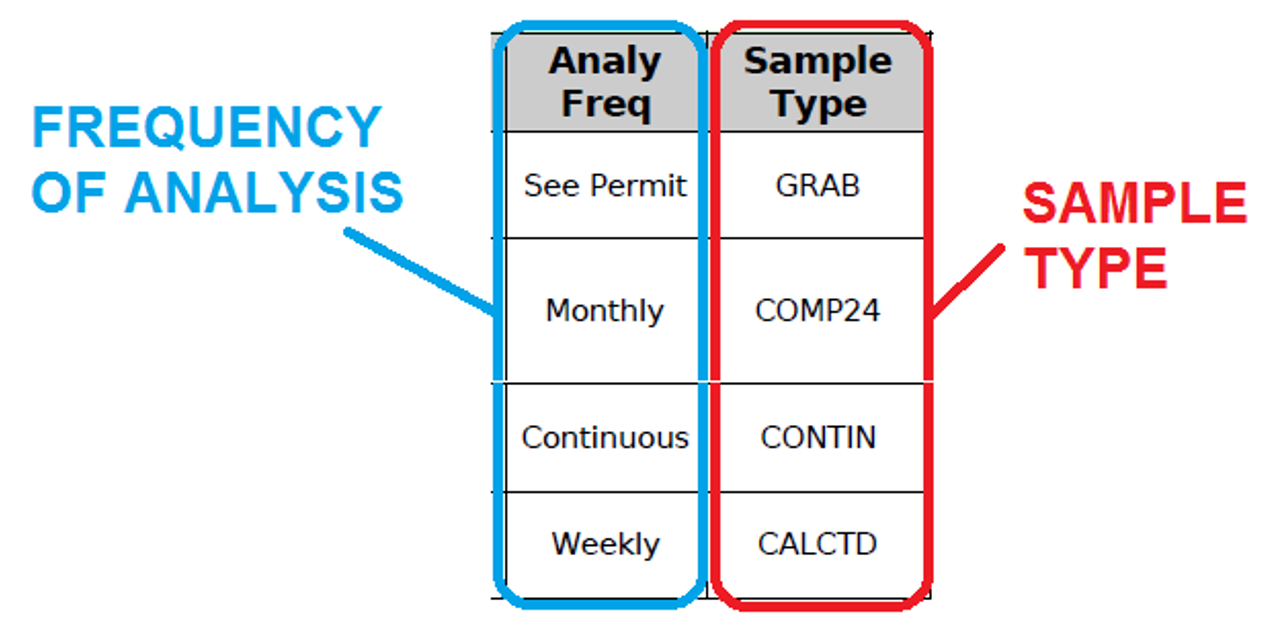 FREQUENCY OF ANALYSIS

| Analy Freq | Sample Type |
|---|---|
| See Permit | GRAB |
| Monthly | COMP24 |
| Continuous | CONTIN |
| Weekly | CALCTD |

SAMPLE TYPE